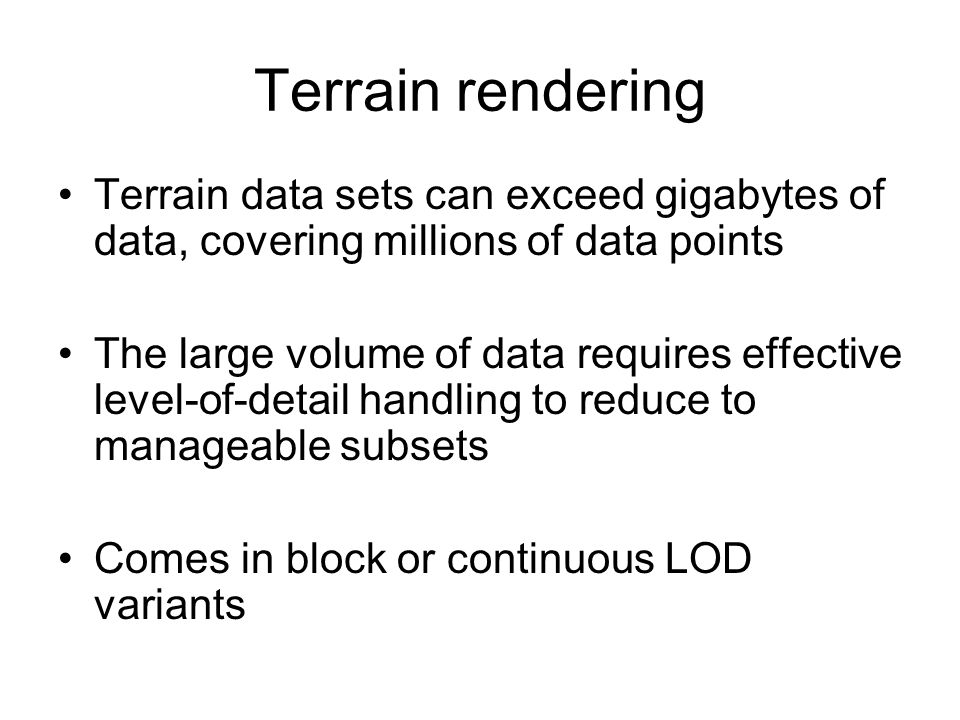 Terrain rendering

• Terrain data sets can exceed gigabytes of data, covering millions of data points

• The large volume of data requires effective level-of-detail handling to reduce to manageable subsets

• Comes in block or continuous LOD variants